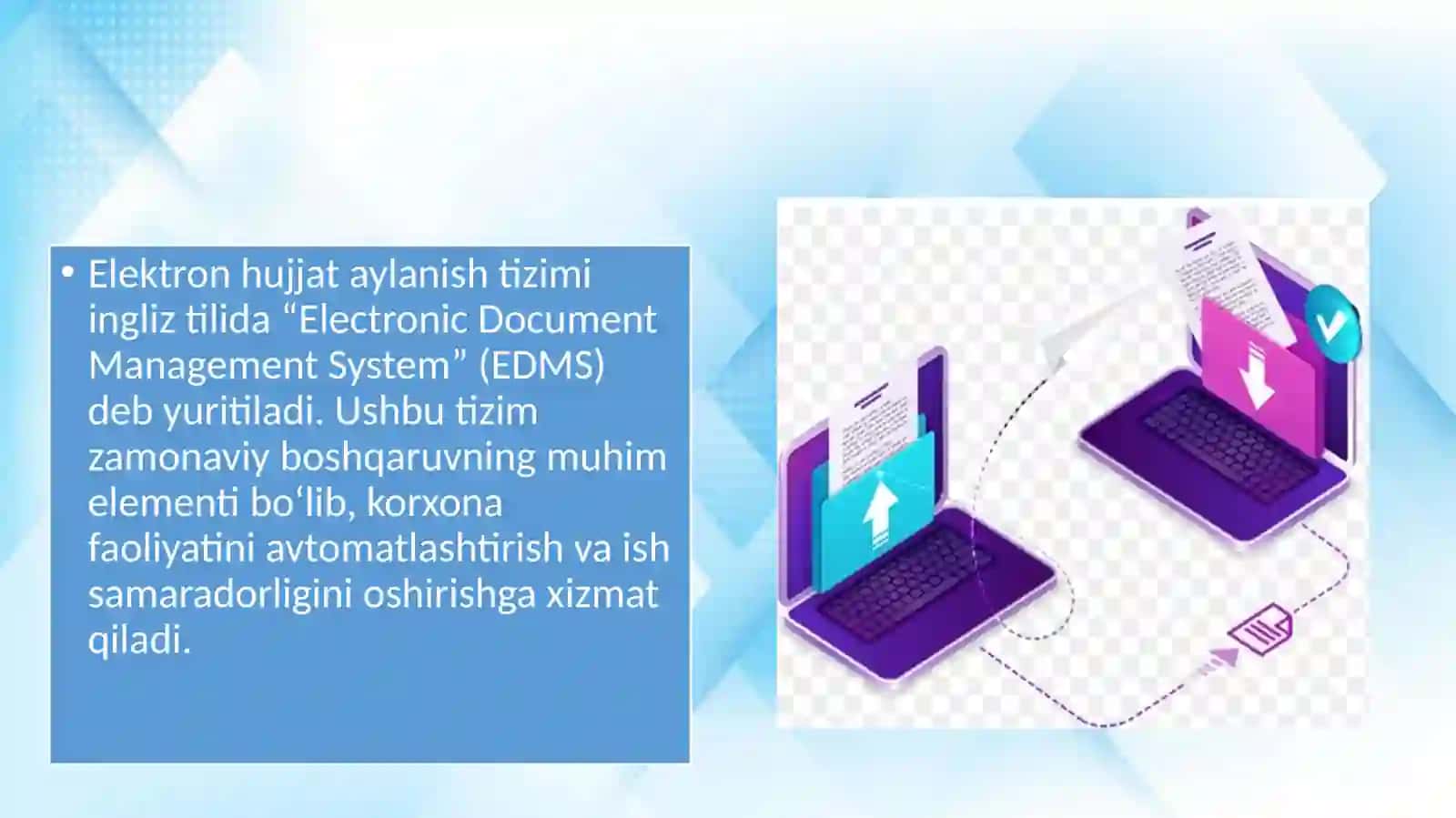 • Elektron hujjat aylanish tizimi ingliz tilida “Electronic Document Management System” (EDMS) deb yuritiladi. Ushbu tizim zamonaviy boshqaruvning muhim elementi bo‘lib, korxona faoliyatini avtomatlashtirish va ish samaradorligini oshirishga xizmat qiladi.